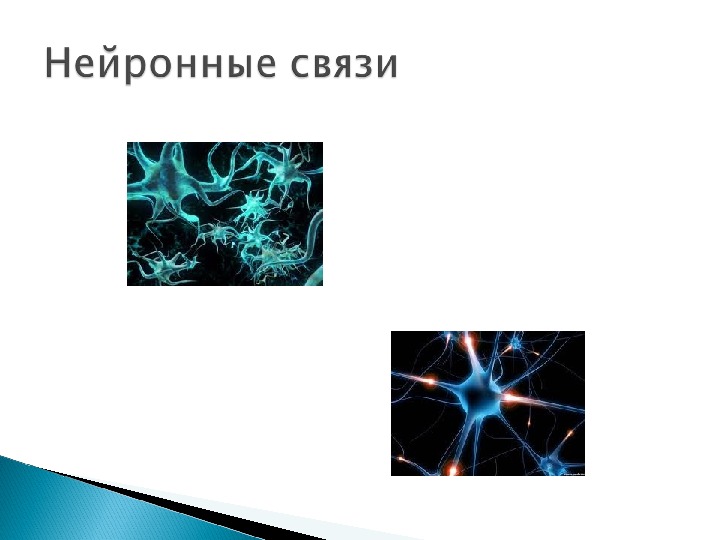 Нейронные связи